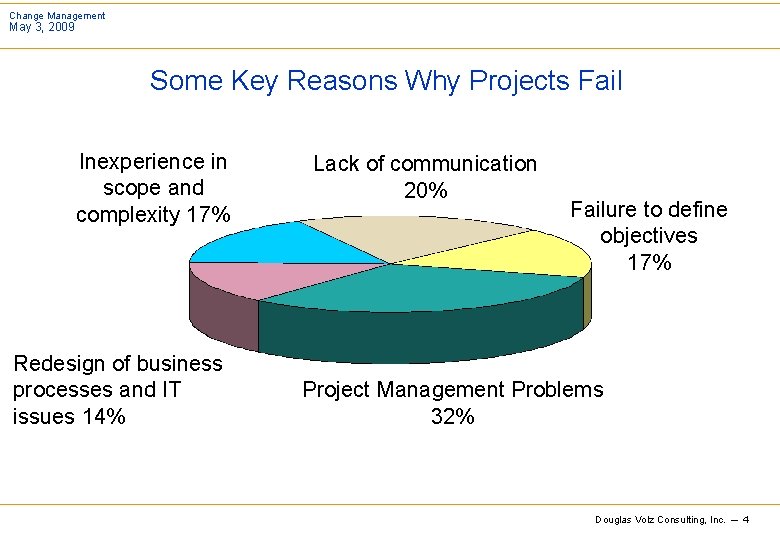 Change Management
May 3, 2009

Some Key Reasons Why Projects Fail

Inexperience in scope and complexity 17%

Lack of communication 20%

Failure to define objectives 17%

Redesign of business processes and IT issues 14%

Project Management Problems 32%

Douglas Volz Consulting, Inc. — 4